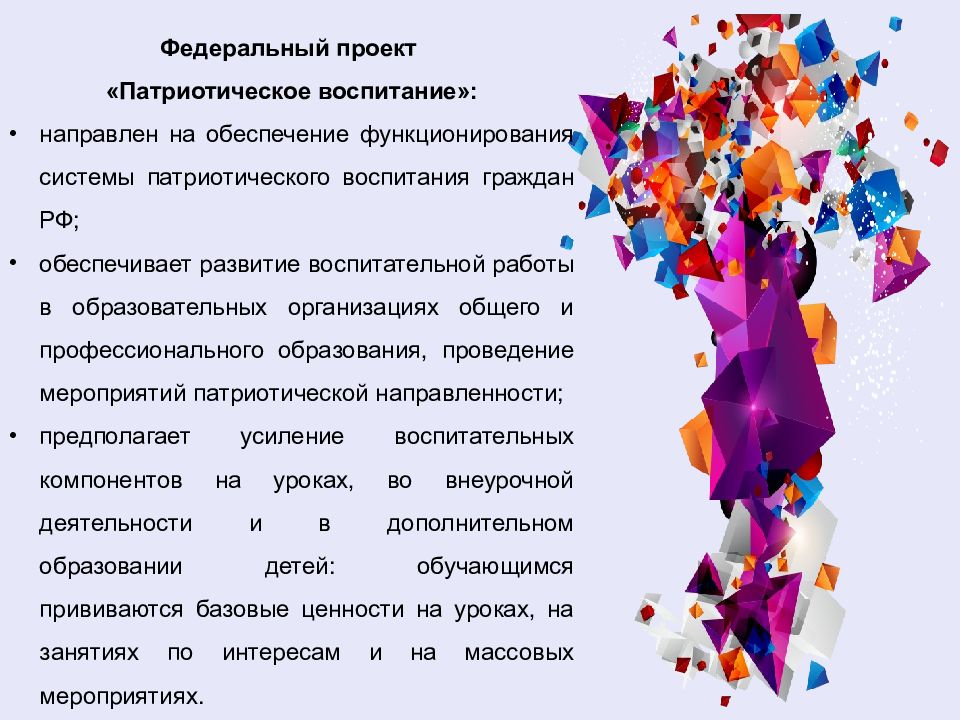 Федеральный проект
«Патриотическое воспитание»:

• направлен на обеспечение функционирования системы патриотического воспитания граждан РФ;

• обеспечивает развитие воспитательной работы в образовательных организациях общего и профессионального образования, проведение мероприятий патриотической направленности;

• предполагает усиление воспитательных компонентов на уроках, во внеурочной деятельности и в дополнительном образовании детей: обучающимся прививаются базовые ценности на уроках, на занятиях по интересам и на массовых мероприятиях.